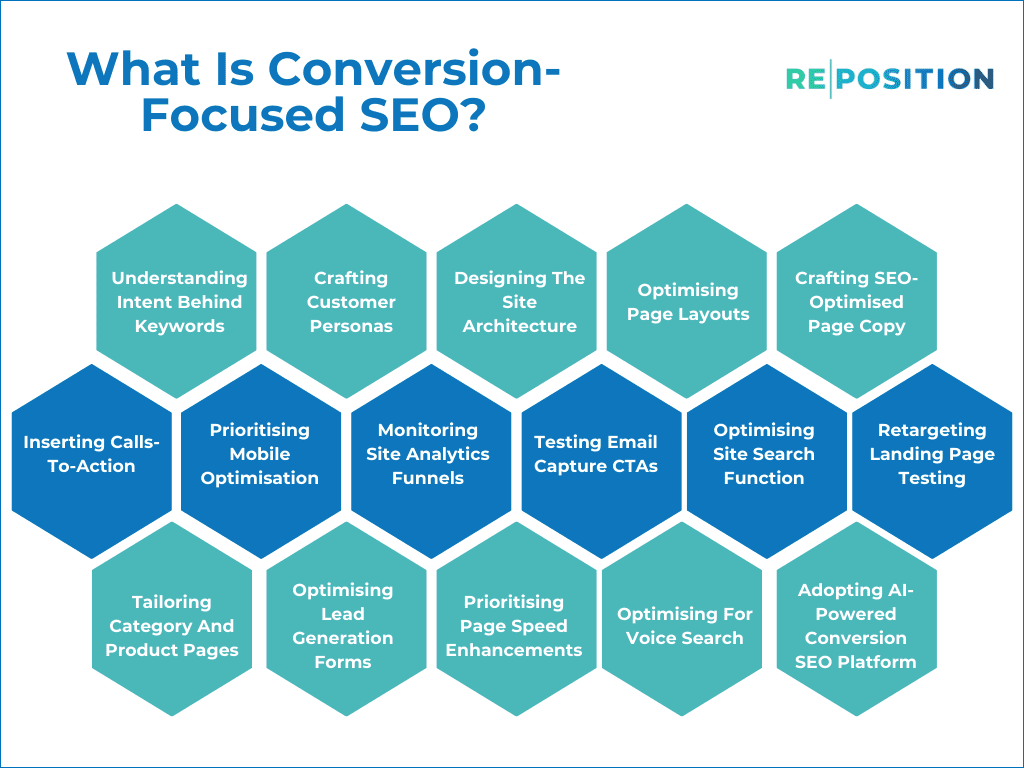 What Is Conversion-Focused SEO?

RE|POSITION

Understanding Intent Behind Keywords

Crafting Customer Personas

Designing The Site Architecture

Optimising Page Layouts

Crafting SEO-Optimised Page Copy

Inserting Calls-To-Action

Prioritising Mobile Optimisation

Monitoring Site Analytics Funnels

Testing Email Capture CTAs

Optimising Site Search Function

Retargeting Landing Page Testing

Tailoring Category And Product Pages

Optimising Lead Generation Forms

Prioritising Page Speed Enhancements

Optimising For Voice Search

Adopting AI-Powered Conversion SEO Platform